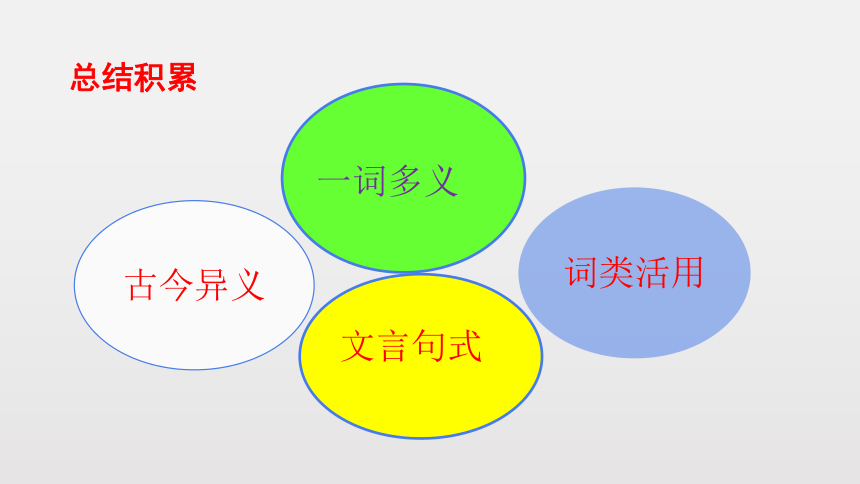 总结积累

一词多义

古今异义

词类活用

文言句式